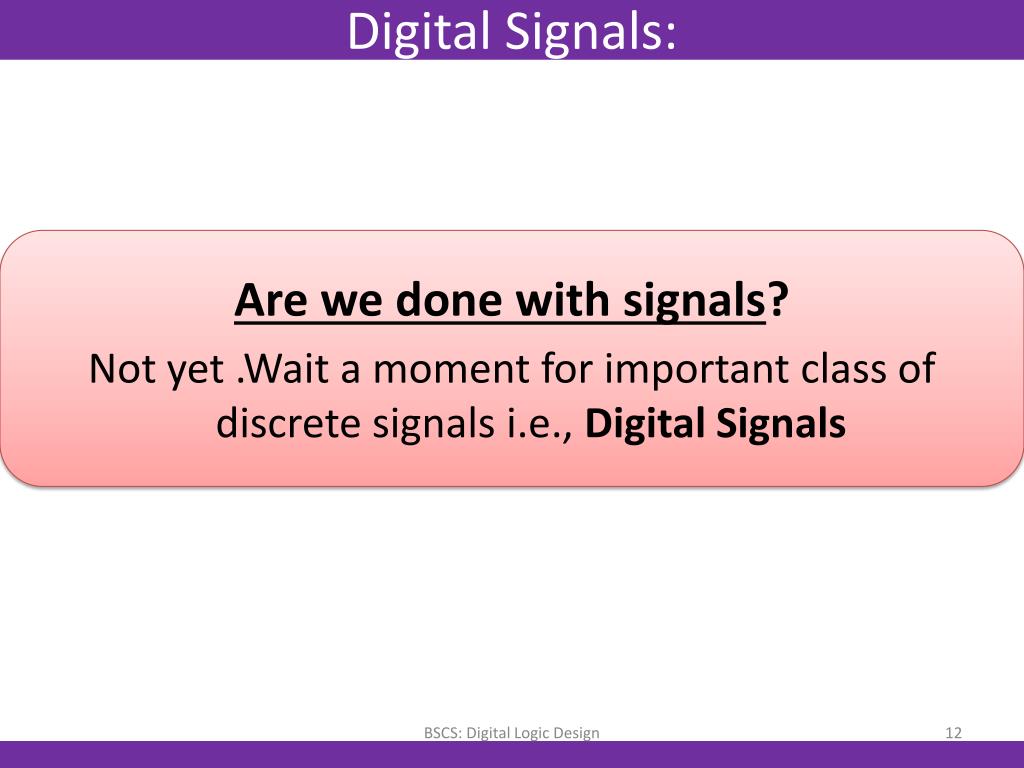 Digital Signals:

Are we done with signals?

Not yet .Wait a moment for important class of discrete signals i.e., Digital Signals

BSCS: Digital Logic Design

12